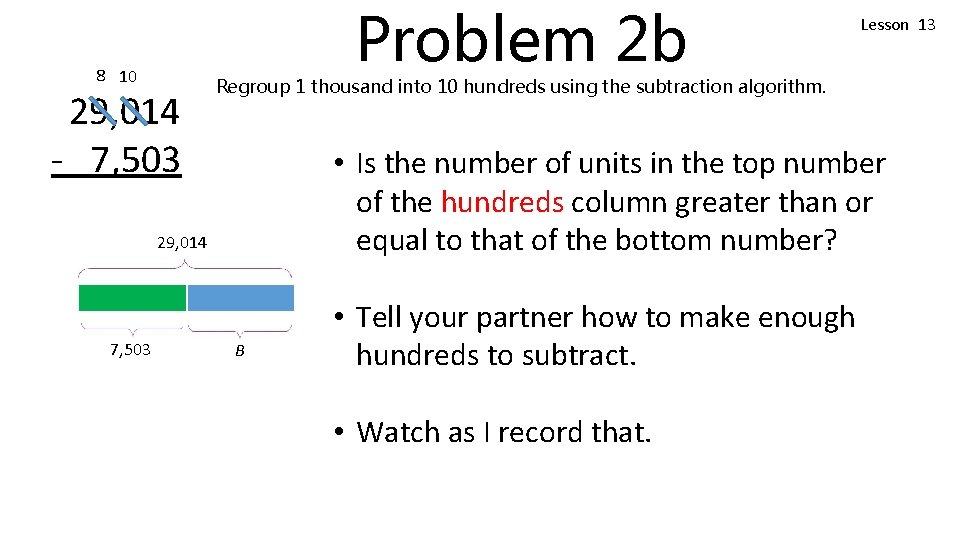 Problem 2b

Lesson 13

Regroup 1 thousand into 10 hundreds using the subtraction algorithm.

8 10
29,014
- 7,503

29,014

7,503

B

• Is the number of units in the top number of the hundreds column greater than or equal to that of the bottom number?

• Tell your partner how to make enough hundreds to subtract.

• Watch as I record that.